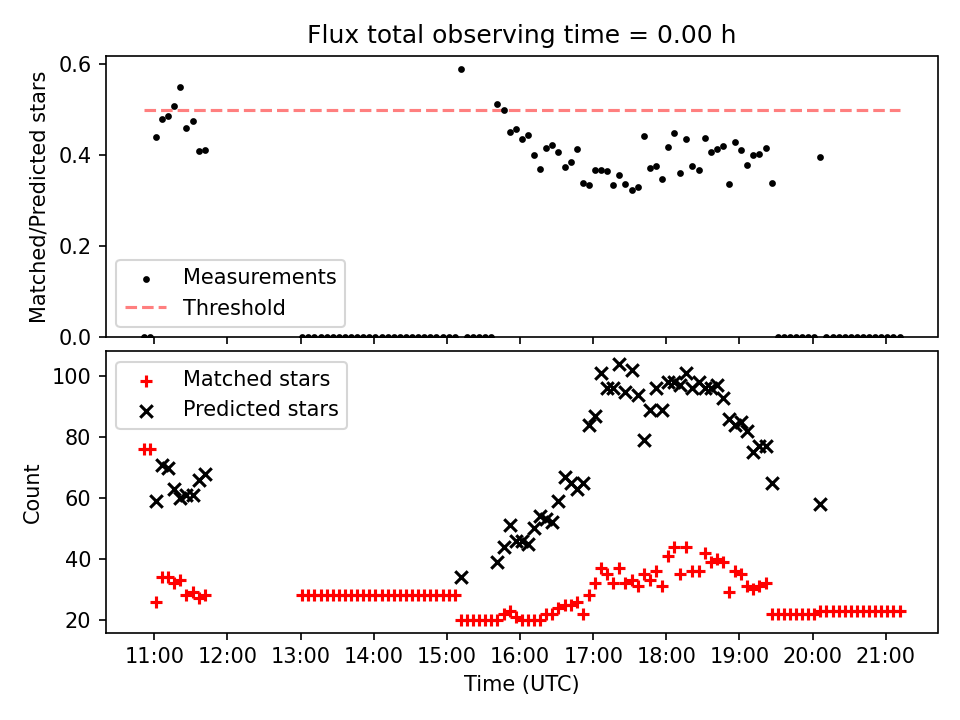 Flux total observing time = 0.00 h

Matched/Predicted stars

0.6
0.4
0.2
0.0

Measurements
Threshold

Count

100
80
60
40
20

Matched stars
Predicted stars

11:00
12:00
13:00
14:00
15:00
16:00
17:00
18:00
19:00
20:00
21:00

Time (UTC)